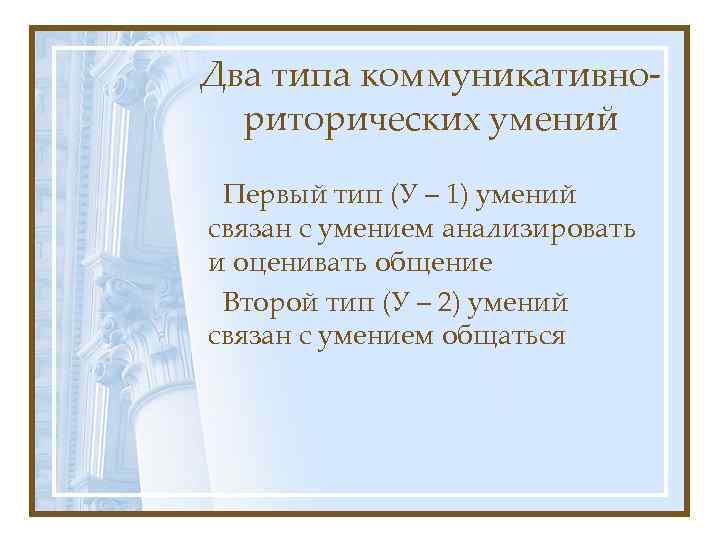 Два типа коммуникативно-риторических умений

Первый тип (У – 1) умений связан с умением анализировать и оценивать общение

Второй тип (У – 2) умений связан с умением общаться